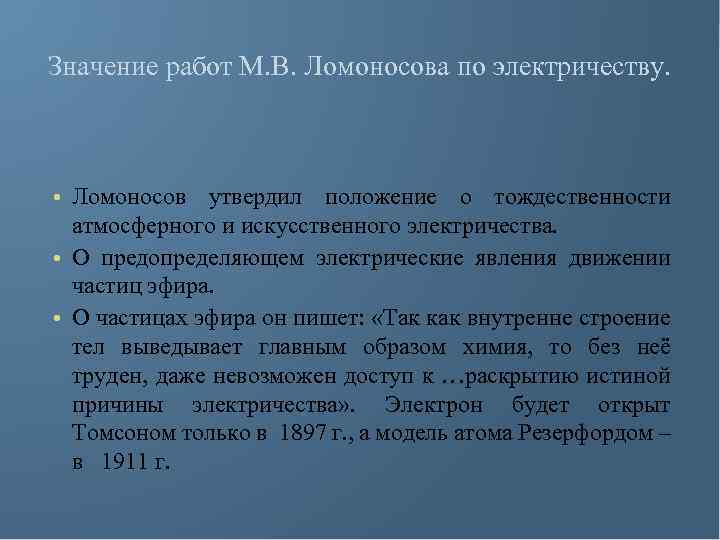 Значение работ М.В. Ломоносова по электричеству.

• Ломоносов утвердил положение о тождественности атмосферного и искусственного электричества.
• О предопределяющем электрические явления движении частиц эфира.
• О частицах эфира он пишет: «Так как внутренне строение тел выведывает главным образом химия, то без неё труден, даже невозможен доступ к …раскрытию истиной причины электричества». Электрон будет открыт Томсоном только в 1897 г., а модель атома Резерфордом – в 1911 г.